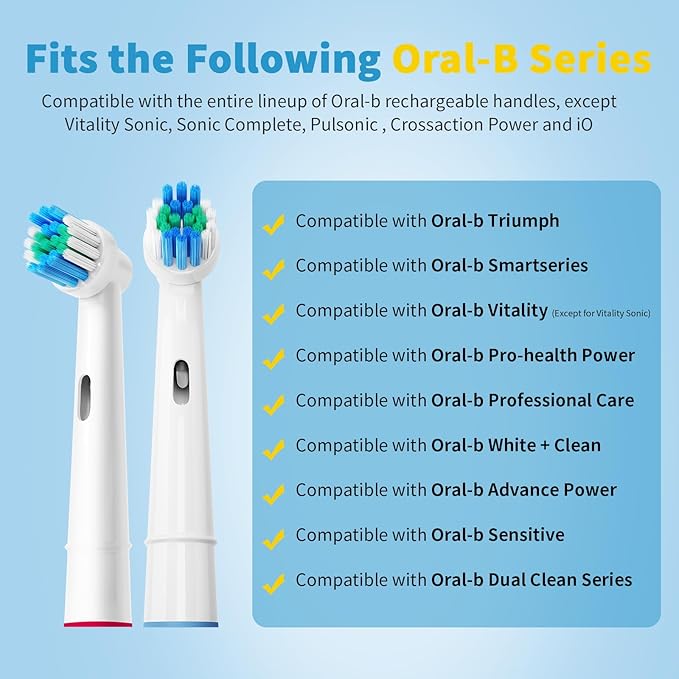 Fits the Following Oral-B Series

Compatible with the entire lineup of Oral-b rechargeable handles, except Vitality Sonic, Sonic Complete, Pulsonic , Crossaction Power and iO

Compatible with Oral-b Triumph

Compatible with Oral-b Smartseries

Compatible with Oral-b Vitality (Except for Vitality Sonic)

Compatible with Oral-b Pro-health Power

Compatible with Oral-b Professional Care

Compatible with Oral-b White + Clean

Compatible with Oral-b Advance Power

Compatible with Oral-b Sensitive

Compatible with Oral-b Dual Clean Series